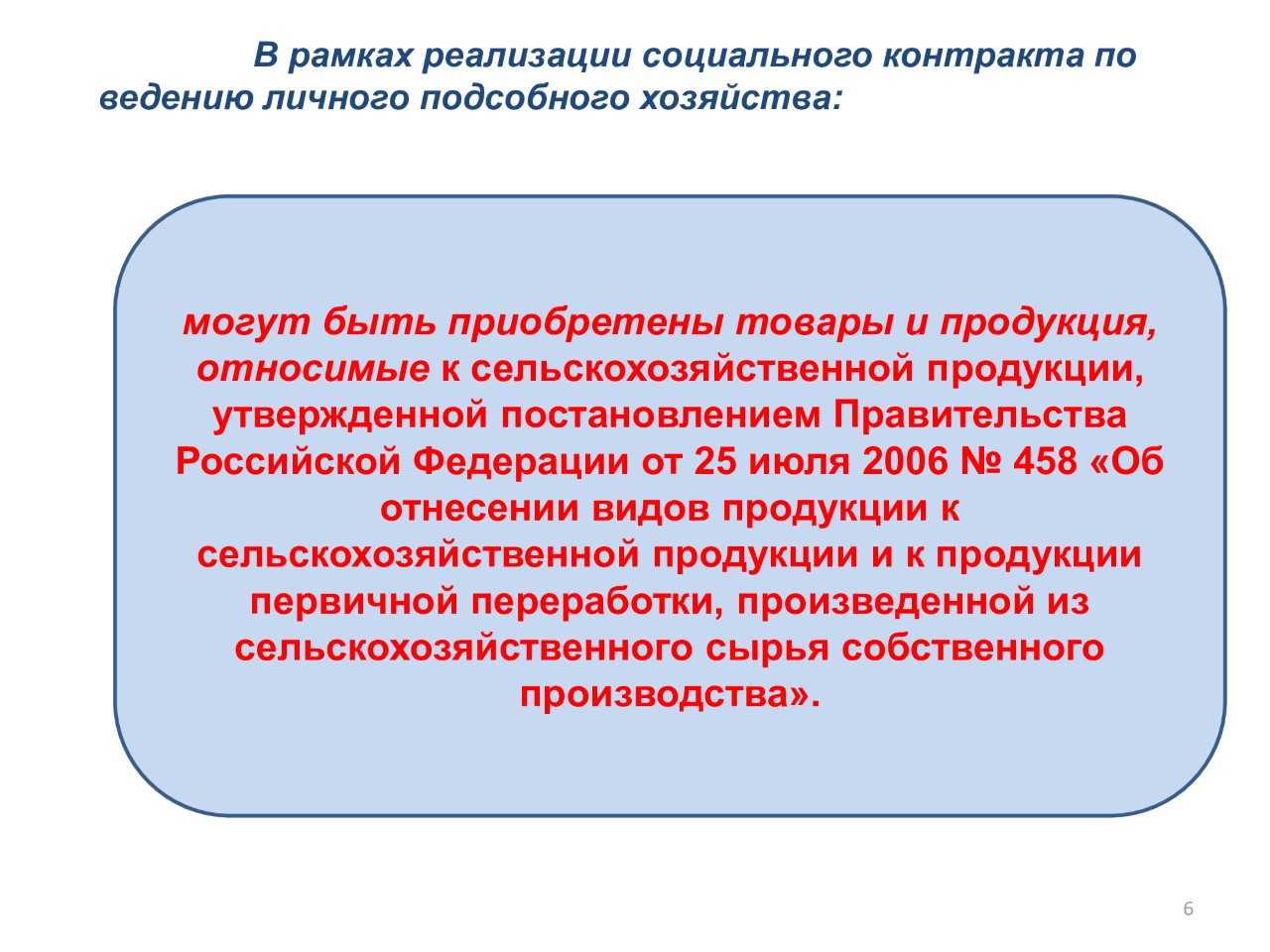 В рамках реализации социального контракта по ведению личного подсобного хозяйства:

могут быть приобретены товары и продукция, относимые к сельскохозяйственной продукции, утвержденной постановлением Правительства Российской Федерации от 25 июля 2006 № 458 «Об отнесении видов продукции к сельскохозяйственной продукции и к продукции первичной переработки, произведенной из сельскохозяйственного сырья собственного производства».

6